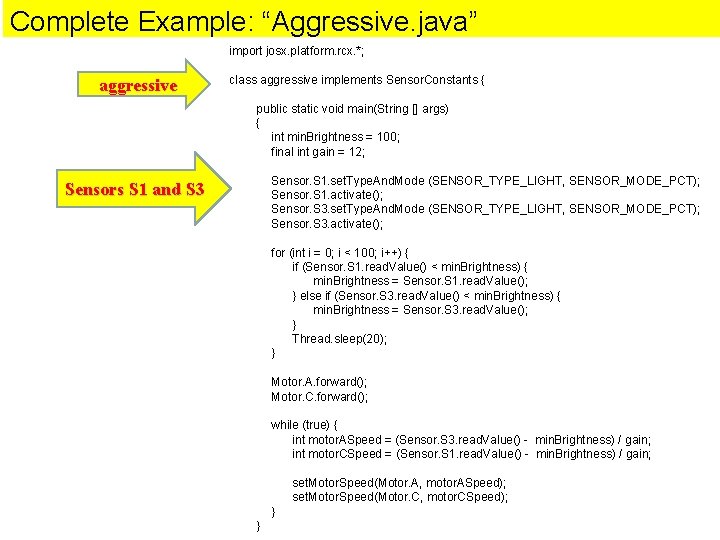 Complete Example: “Aggressive.java”

aggressive

Sensors S1 and S3

import josx.platform.rcx.*;

class aggressive implements SensorConstants {

public static void main(String [] args)
{
int minBrightness = 100;
final int gain = 12;

Sensor.S1.setTypeAndMode (SENSOR_TYPE_LIGHT, SENSOR_MODE_PCT);
Sensor.S1.activate();
Sensor.S3.setTypeAndMode (SENSOR_TYPE_LIGHT, SENSOR_MODE_PCT);
Sensor.S3.activate();

for (int i = 0; i < 100; i++) {
if (Sensor.S1.readValue() < minBrightness) {
minBrightness = Sensor.S1.readValue();
} else if (Sensor.S3.readValue() < minBrightness) {
minBrightness = Sensor.S3.readValue();
}
Thread.sleep(20);
}

Motor.A.forward();
Motor.C.forward();

while (true) {
int motorASpeed = (Sensor.S3.readValue() - minBrightness) / gain;
int motorCSpeed = (Sensor.S1.readValue() - minBrightness) / gain;

setMotorSpeed(Motor.A, motorASpeed);
setMotorSpeed(Motor.C, motorCSpeed);
}
}